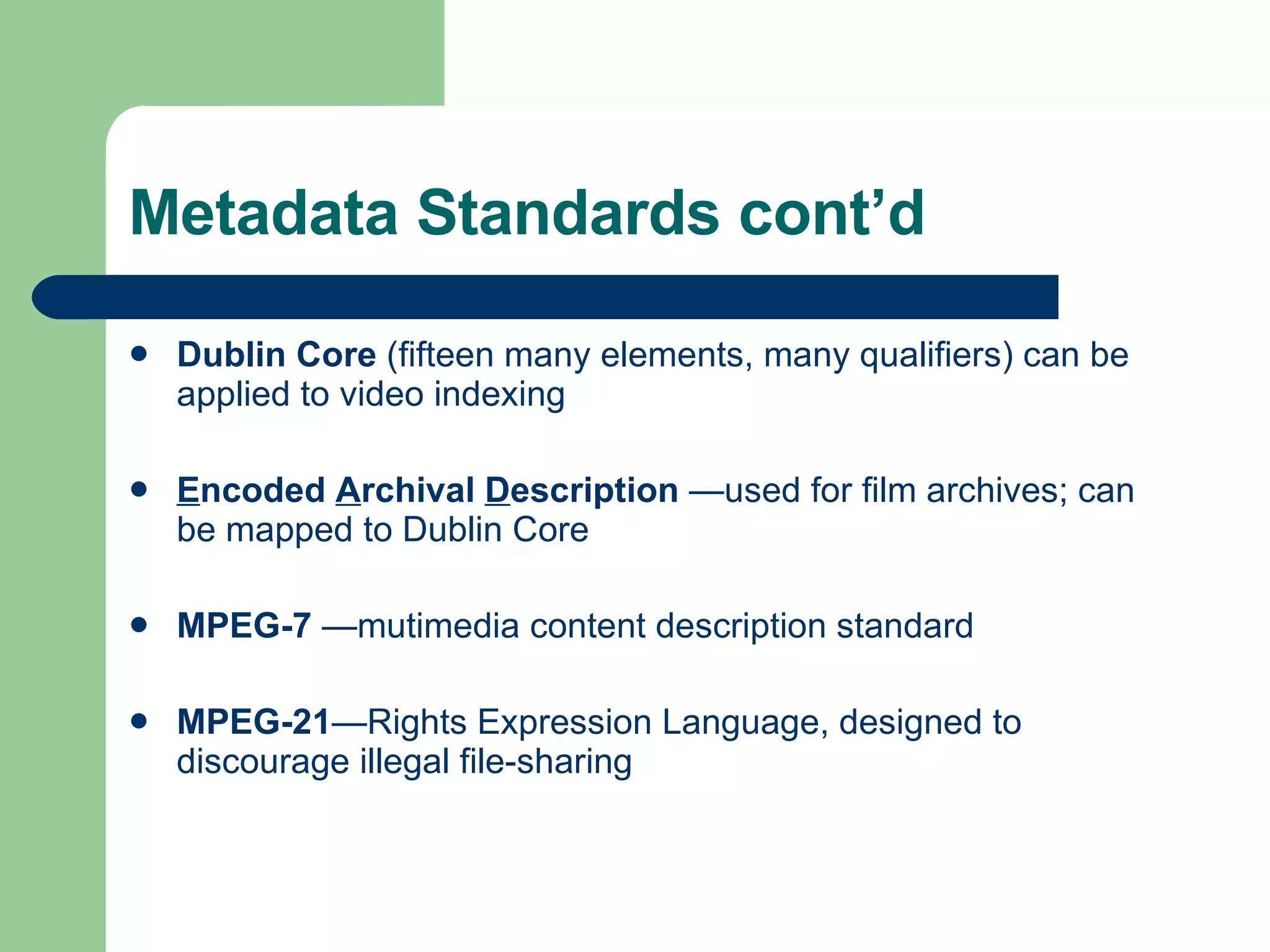 Metadata Standards cont’d

- Dublin Core (fifteen many elements, many qualifiers) can be applied to video indexing

- Encoded Archival Description —used for film archives; can be mapped to Dublin Core

- MPEG-7 —mutimedia content description standard

- MPEG-21—Rights Expression Language, designed to discourage illegal file-sharing